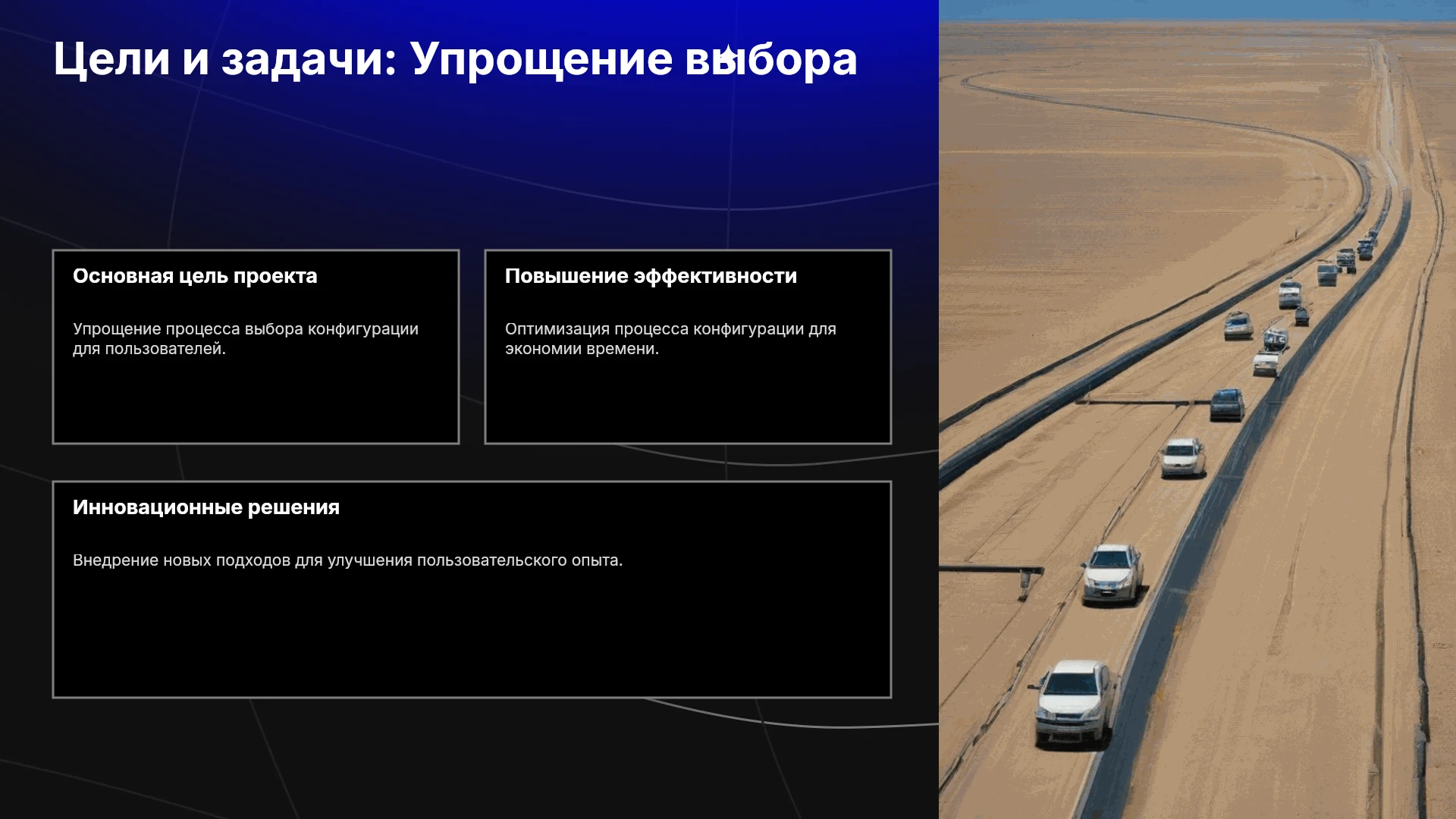 Цели и задачи: Упрощение выбора

Основная цель проекта

Упрощение процесса выбора конфигурации для пользователей.

Повышение эффективности

Оптимизация процесса конфигурации для экономии времени.

Инновационные решения

Внедрение новых подходов для улучшения пользовательского опыта.